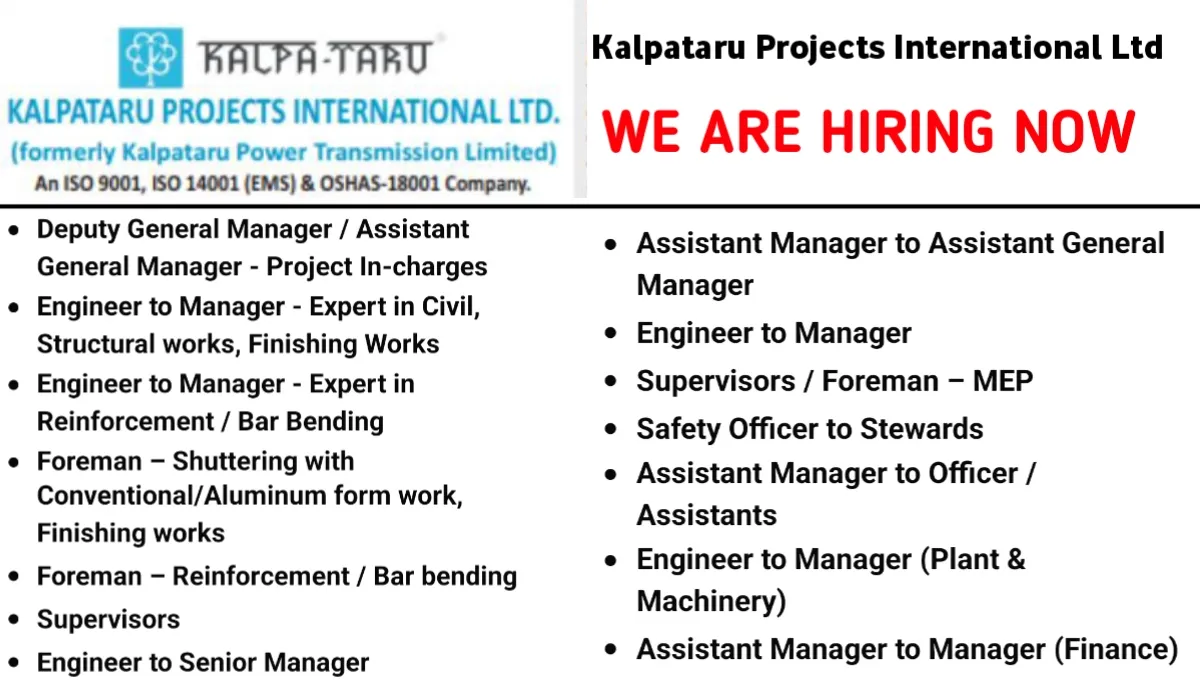 KALPA-TARU

KALPATARU PROJECTS INTERNATIONAL LTD.
(formerly Kalpataru Power Transmission Limited)
An ISO 9001, ISO 14001 (EMS) & OSHAS-18001 Company.

Kalpataru Projects International Ltd

WE ARE HIRING NOW

- Deputy General Manager / Assistant General Manager - Project In-charges
- Engineer to Manager - Expert in Civil, Structural works, Finishing Works
- Engineer to Manager - Expert in Reinforcement / Bar Bending
- Foreman – Shuttering with Conventional/Aluminum form work, Finishing works
- Foreman – Reinforcement / Bar bending
- Supervisors
- Engineer to Senior Manager

- Assistant Manager to Assistant General Manager
- Engineer to Manager
- Supervisors / Foreman – MEP
- Safety Officer to Stewards
- Assistant Manager to Officer / Assistants
- Engineer to Manager (Plant & Machinery)
- Assistant Manager to Manager (Finance)